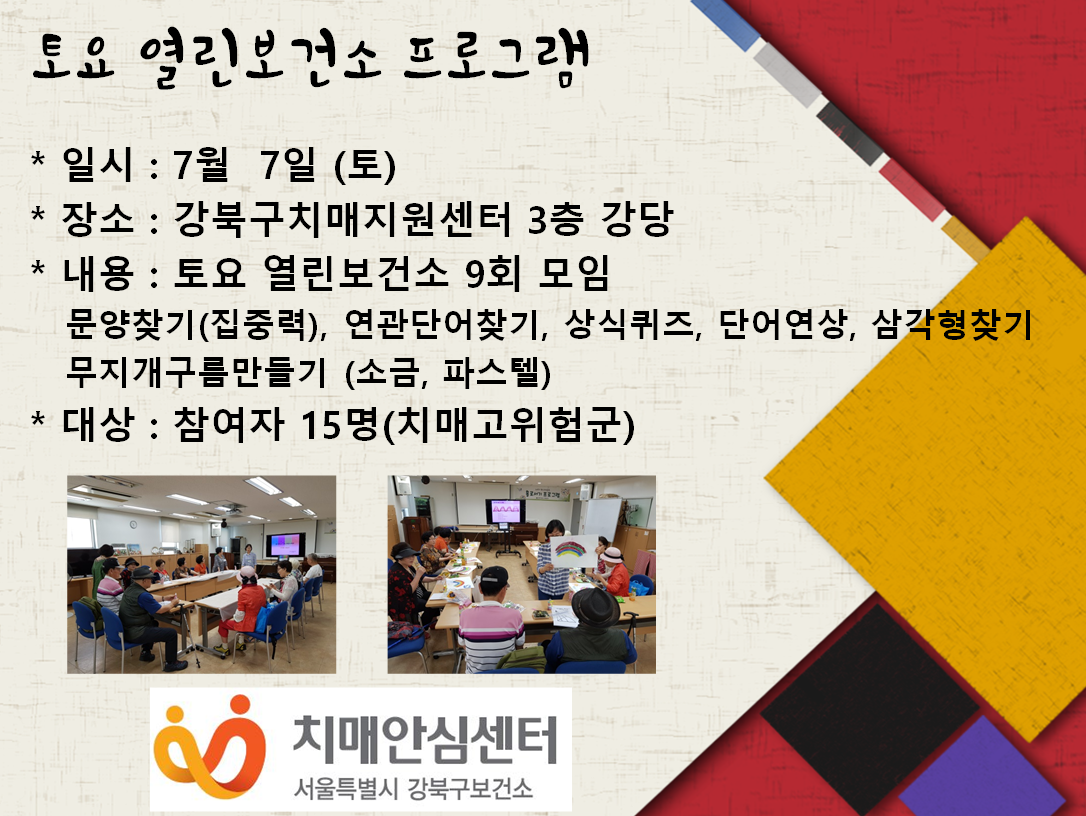 토요 열린보건소 프로그램

* 일시 : 7월 7일 (토)
* 장소 : 강북구치매지원센터 3층 강당
* 내용 : 토요 열린보건소 9회 모임
문양찾기(집중력), 연관단어찾기, 상식퀴즈, 단어연상, 삼각형찾기
무지개구름만들기 (소금, 파스텔)
* 대상 : 참여자 15명(치매고위험군)

치매안심센터
서울특별시 강북구보건소